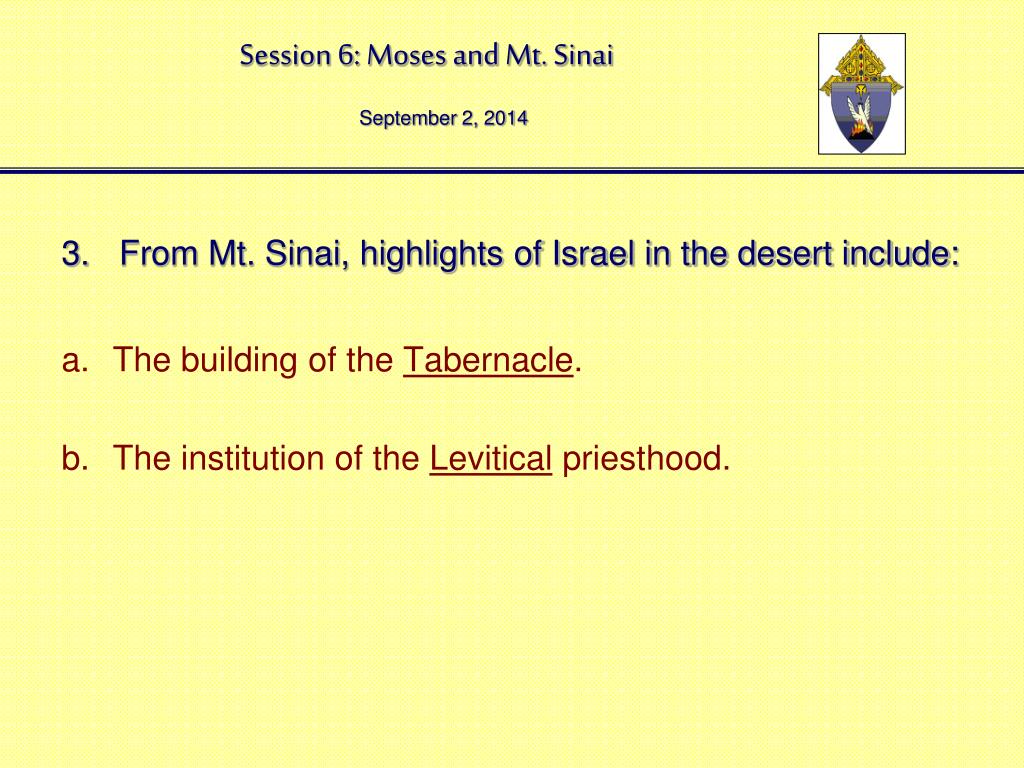 Session 6: Moses and Mt. Sinai

September 2, 2014

3. From Mt. Sinai, highlights of Israel in the desert include:

a. The building of the Tabernacle.

b. The institution of the Levitical priesthood.